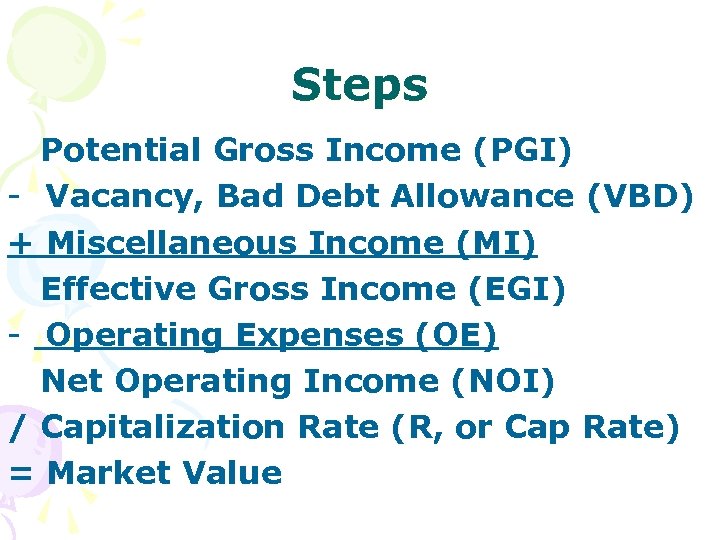 Steps

Potential Gross Income (PGI)
- Vacancy, Bad Debt Allowance (VBD)
+ Miscellaneous Income (MI)
Effective Gross Income (EGI)
- Operating Expenses (OE)
Net Operating Income (NOI)
/ Capitalization Rate (R, or Cap Rate)
= Market Value